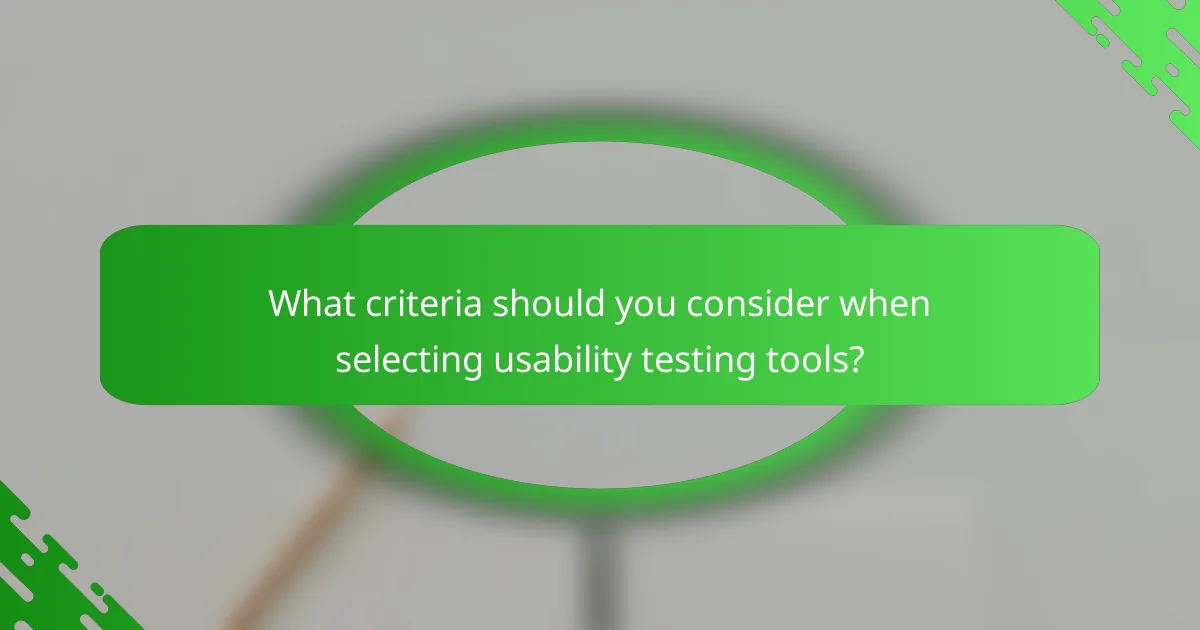 What criteria should you consider when selecting usability testing tools?